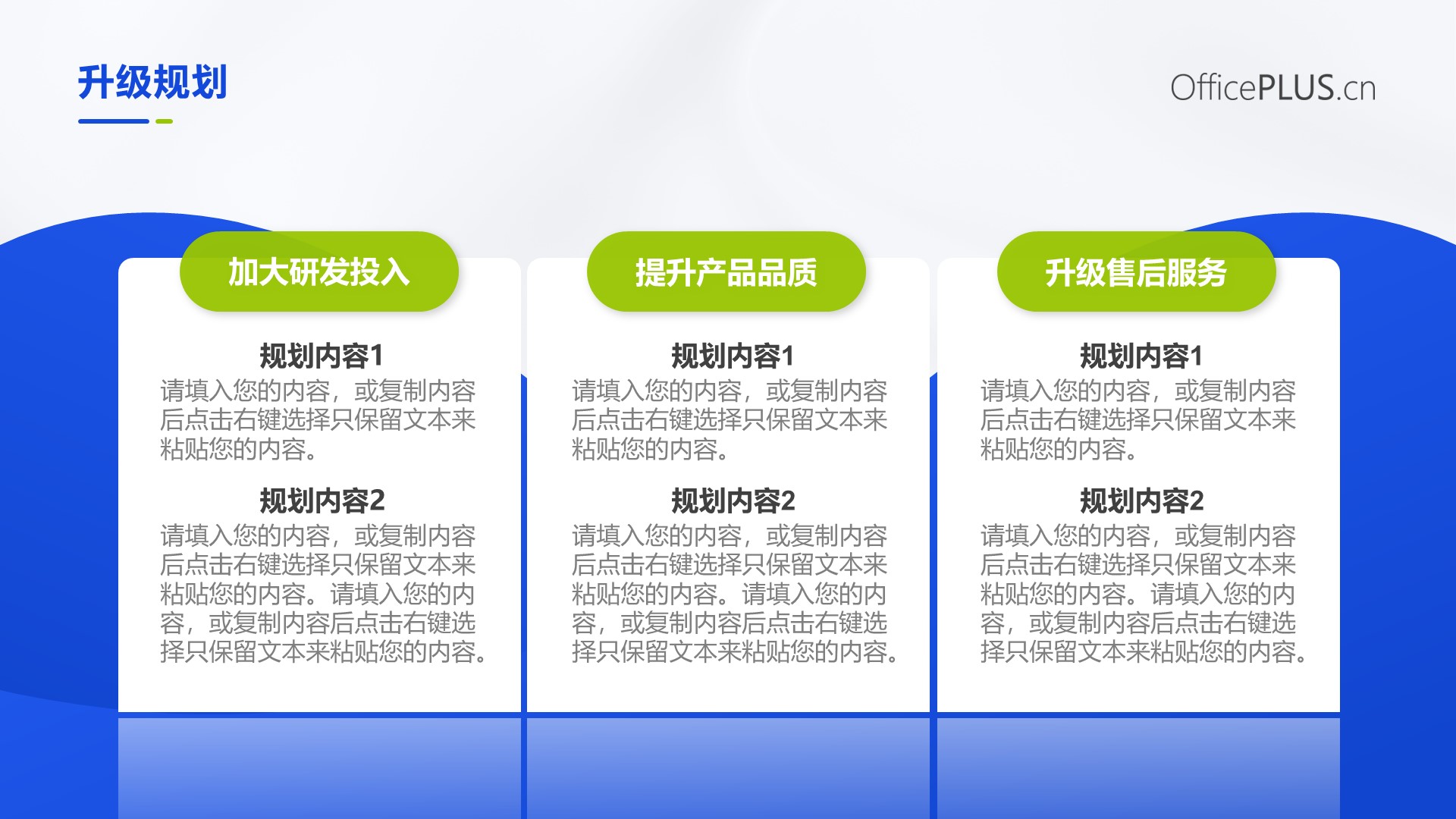 升级规划

OfficePLUS.cn

加大研发投入

规划内容1
请填入您的内容，或复制内容后点击右键选择只保留文本来粘贴您的内容。

规划内容2
请填入您的内容，或复制内容后点击右键选择只保留文本来粘贴您的内容。请填入您的内容，或复制内容后点击右键选择只保留文本来粘贴您的内容。

提升产品品质

规划内容1
请填入您的内容，或复制内容后点击右键选择只保留文本来粘贴您的内容。

规划内容2
请填入您的内容，或复制内容后点击右键选择只保留文本来粘贴您的内容。请填入您的内容，或复制内容后点击右键选择只保留文本来粘贴您的内容。

升级售后服务

规划内容1
请填入您的内容，或复制内容后点击右键选择只保留文本来粘贴您的内容。

规划内容2
请填入您的内容，或复制内容后点击右键选择只保留文本来粘贴您的内容。请填入您的内容，或复制内容后点击右键选择只保留文本来粘贴您的内容。